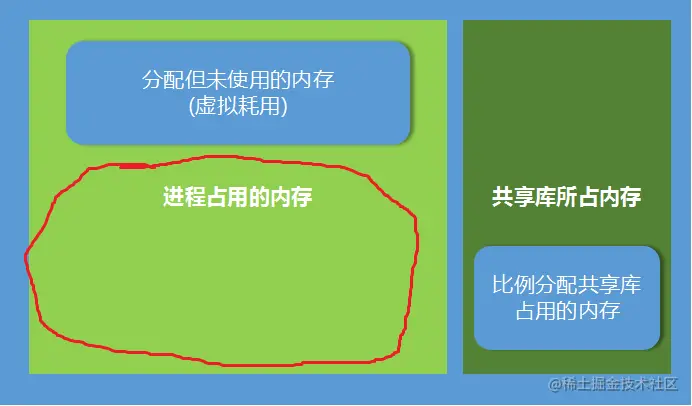 分配但未使用的内存
(虚拟耗用)

进程占用的内存

共享库所占内存

比例分配共享库占用的内存

@稀土掘金技术社区